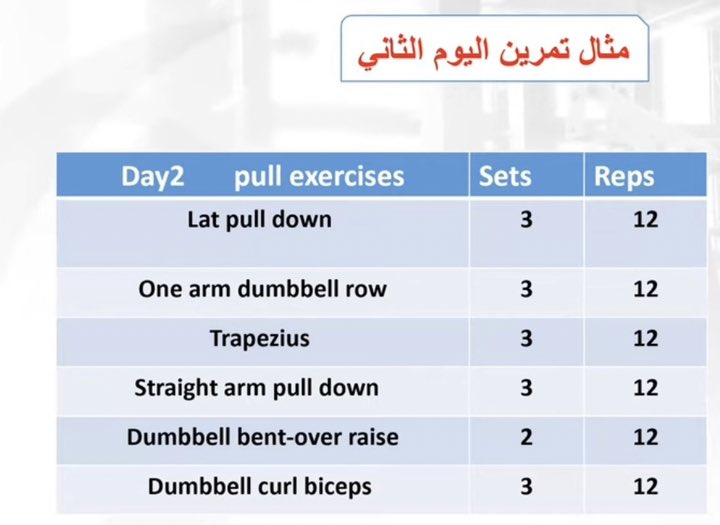 مثال تمرين اليوم الثاني

| Day2 pull exercises | Sets | Reps |
|---|---|---|
| Lat pull down | 3 | 12 |
| One arm dumbbell row | 3 | 12 |
| Trapezius | 3 | 12 |
| Straight arm pull down | 3 | 12 |
| Dumbbell bent-over raise | 2 | 12 |
| Dumbbell curl biceps | 3 | 12 |